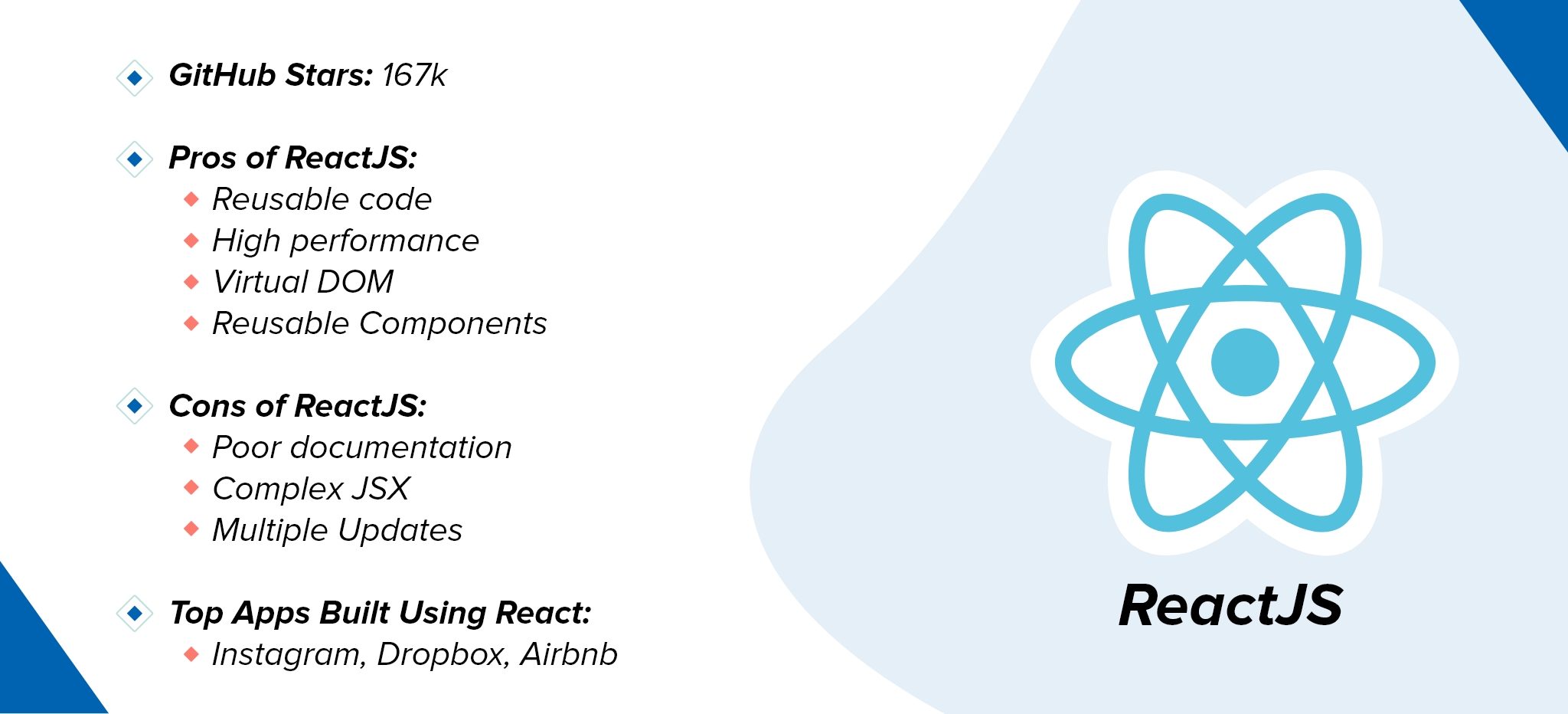 GitHub Stars: 167k

Pros of ReactJS:
Reusable code
High performance
Virtual DOM
Reusable Components

Cons of ReactJS:
Poor documentation
Complex JSX
Multiple Updates

Top Apps Built Using React:
Instagram, Dropbox, Airbnb

ReactJS